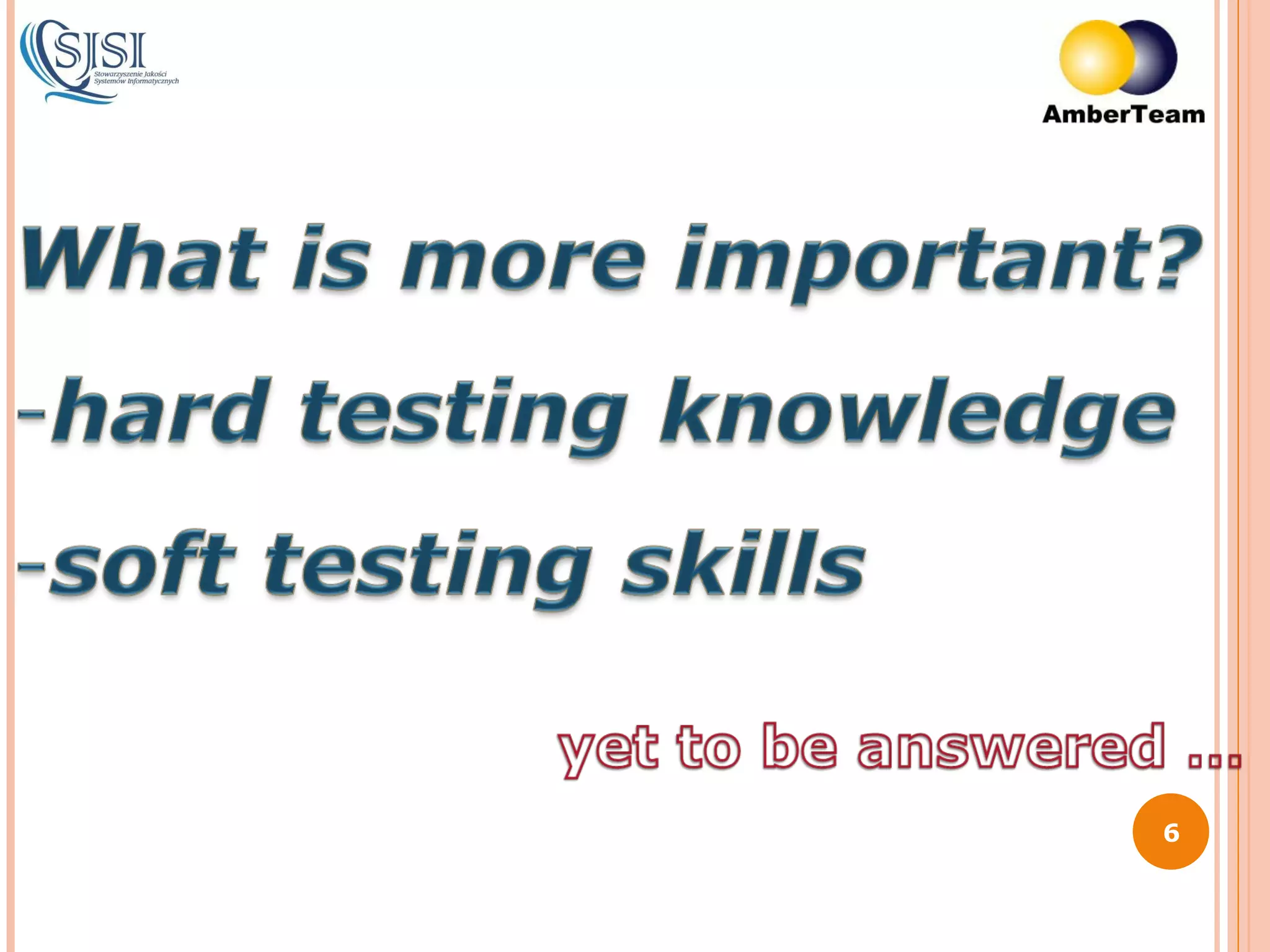 SJSI
Stowarzyszenie Jakości Systemów Informatycznych

AmberTeam

What is more important?

-hard testing knowledge

-soft testing skills

yet to be answered ...

6